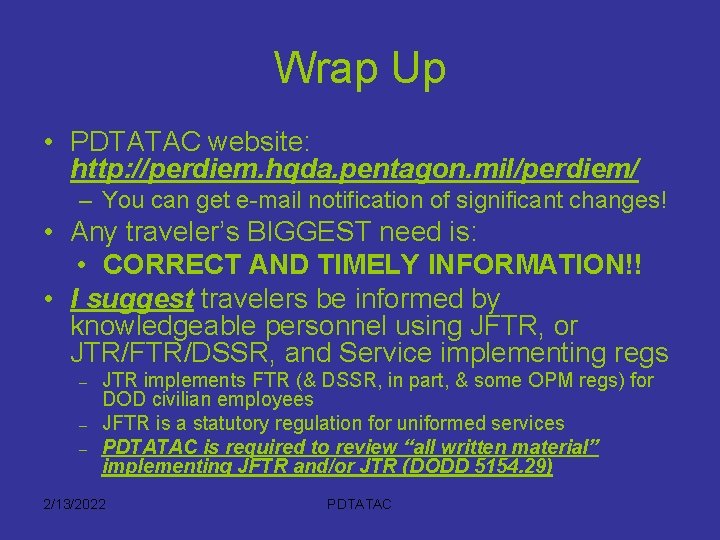 Wrap Up

• PDTATAC website: http://perdiem.hqda.pentagon.mil/perdiem/

– You can get e-mail notification of significant changes!

• Any traveler's BIGGEST need is:

• CORRECT AND TIMELY INFORMATION!!

• I suggest travelers be informed by knowledgeable personnel using JFTR, or JTR/FTR/DSSR, and Service implementing regs

– JTR implements FTR (& DSSR, in part, & some OPM regs) for DOD civilian employees

– JFTR is a statutory regulation for uniformed services

– PDTATAC is required to review "all written material" implementing JFTR and/or JTR (DODD 5154.29)

2/13/2022

PDTATAC